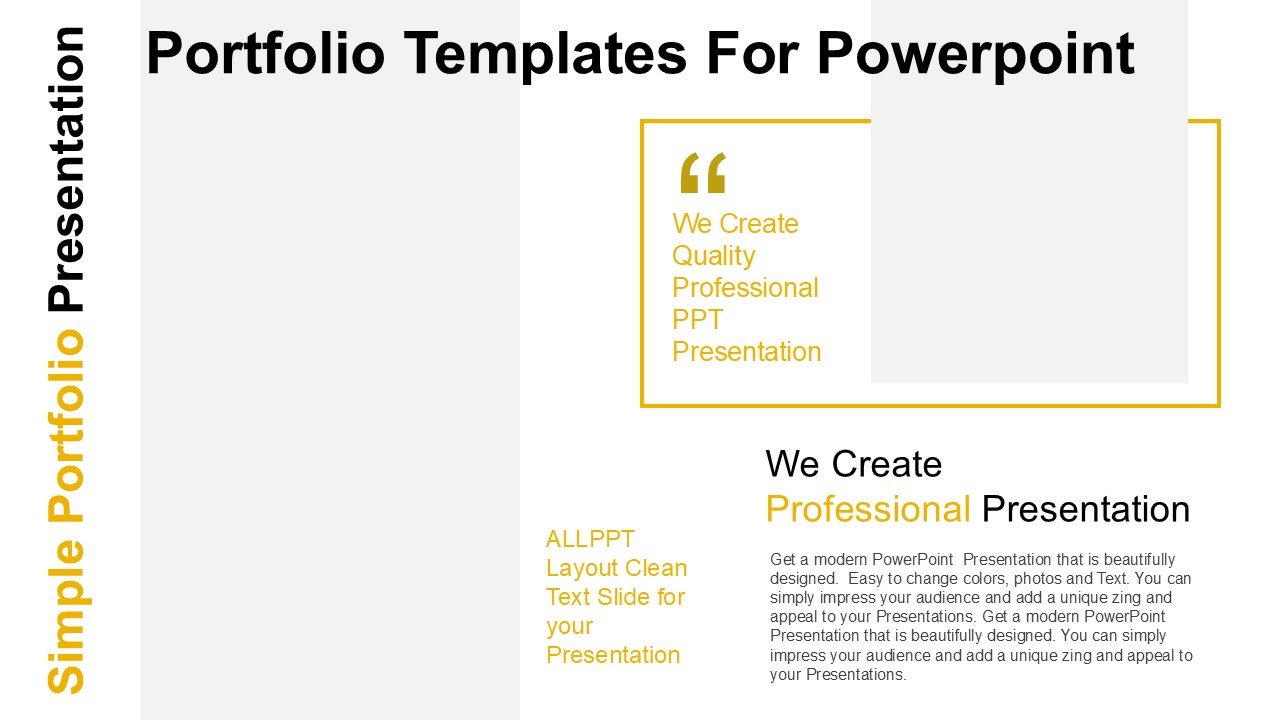 Simple Portfolio Presentation

Portfolio Templates For Powerpoint

“

We Create Quality Professional PPT Presentation

We Create
Professional Presentation

ALLPPT Layout Clean Text Slide for your Presentation

Get a modern PowerPoint Presentation that is beautifully designed. Easy to change colors, photos and Text. You can simply impress your audience and add a unique zing and appeal to your Presentations. Get a modern PowerPoint Presentation that is beautifully designed. You can simply impress your audience and add a unique zing and appeal to your Presentations.